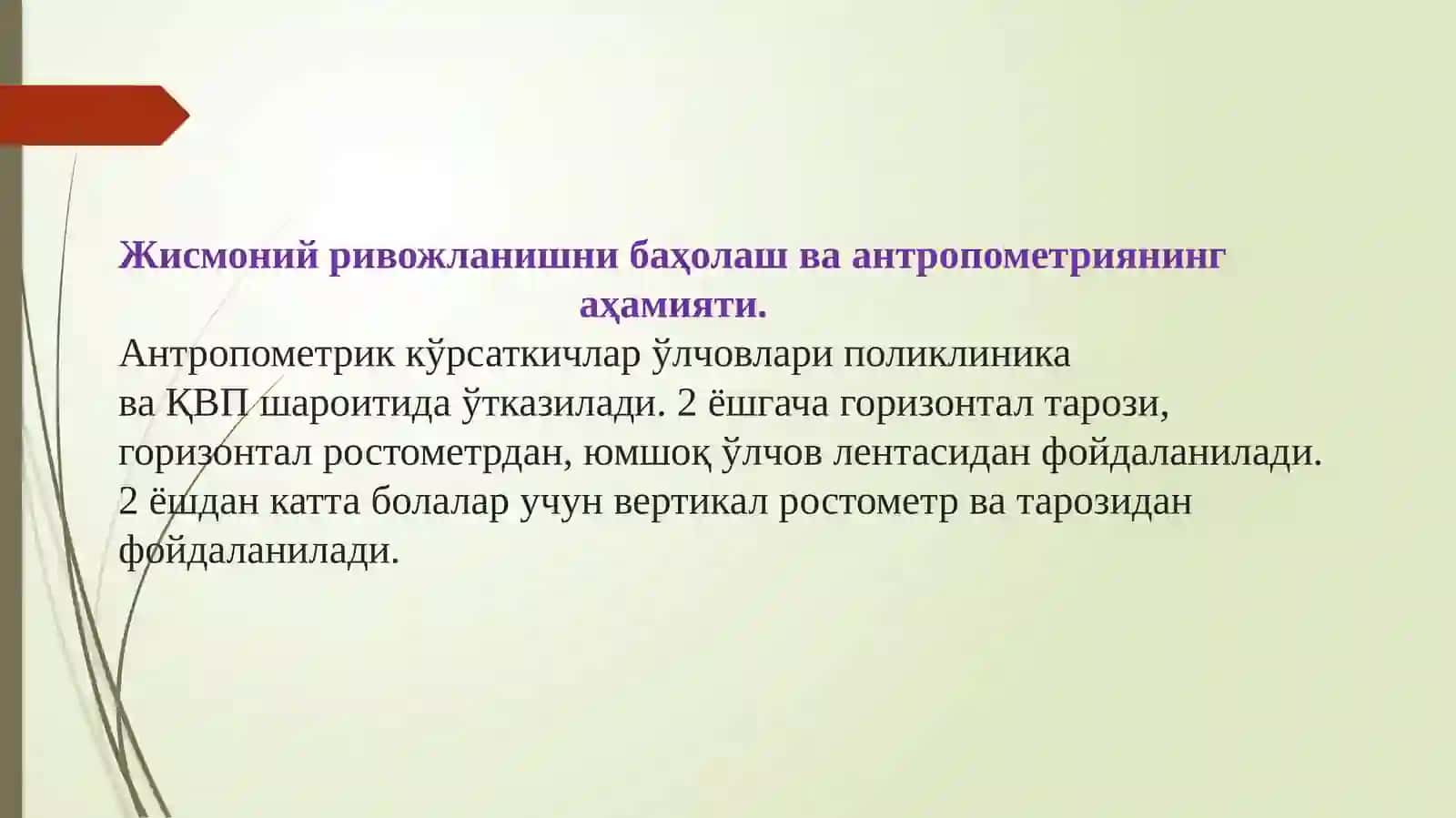 Жисмоний ривожланишни баҳолаш ва антропометриянинг аҳамияти.

Антропометрик кўрсаткичлар ўлчовлари поликлиника ва ҚВП шароитида ўтказилади. 2 ёшгача горизонтал тарози, горизонтал ростометрдан, юмшоқ ўлчов лентасидан фойдаланилади. 2 ёшдан катта болалар учун вертикал ростометр ва тарозидан фойдаланилади.